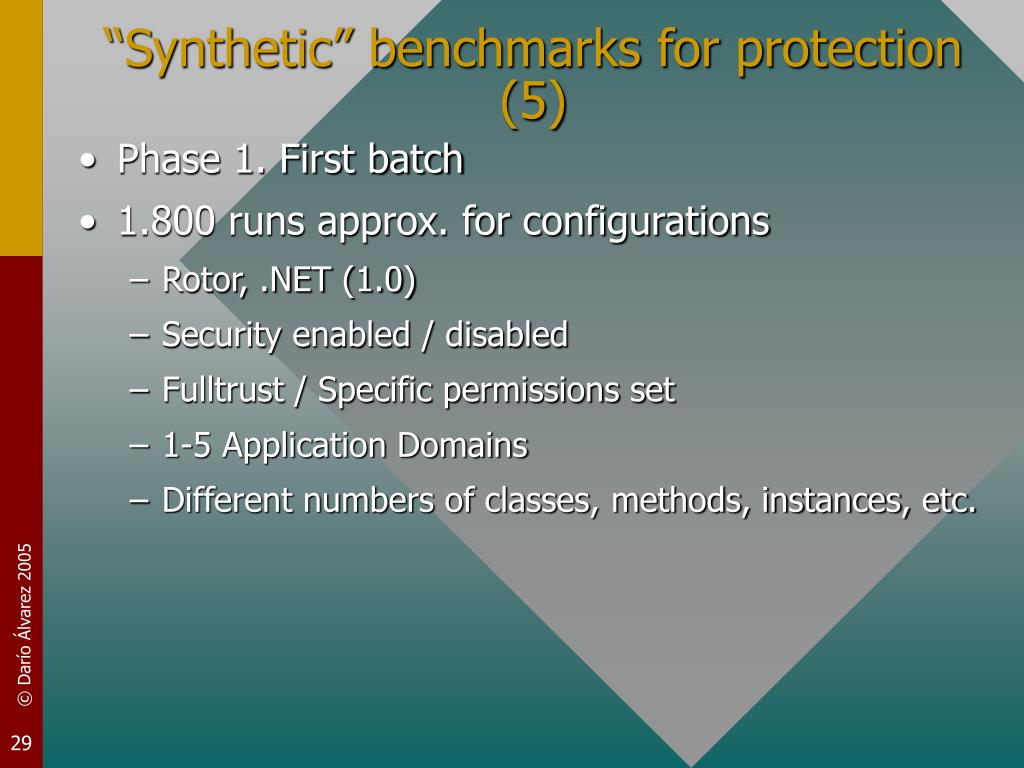 “Synthetic” benchmarks for protection (5)

• Phase 1. First batch
• 1.800 runs approx. for configurations
– Rotor, .NET (1.0)
– Security enabled / disabled
– Fulltrust / Specific permissions set
– 1-5 Application Domains
– Different numbers of classes, methods, instances, etc.

© Darío Álvarez 2005

29